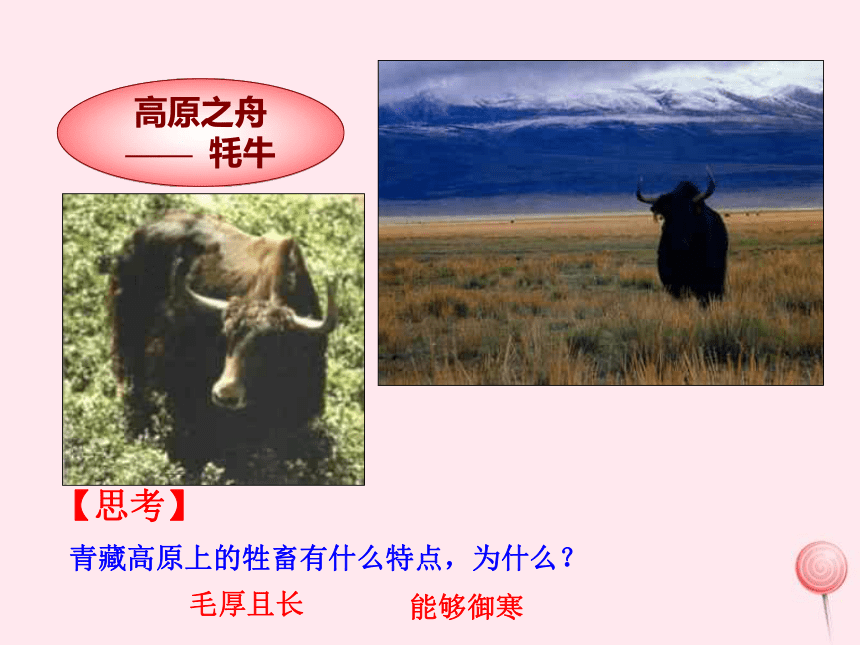 高原之舟
—— 牦牛

【思考】

青藏高原上的牲畜有什么特点，为什么？

毛厚且长　　能够御寒